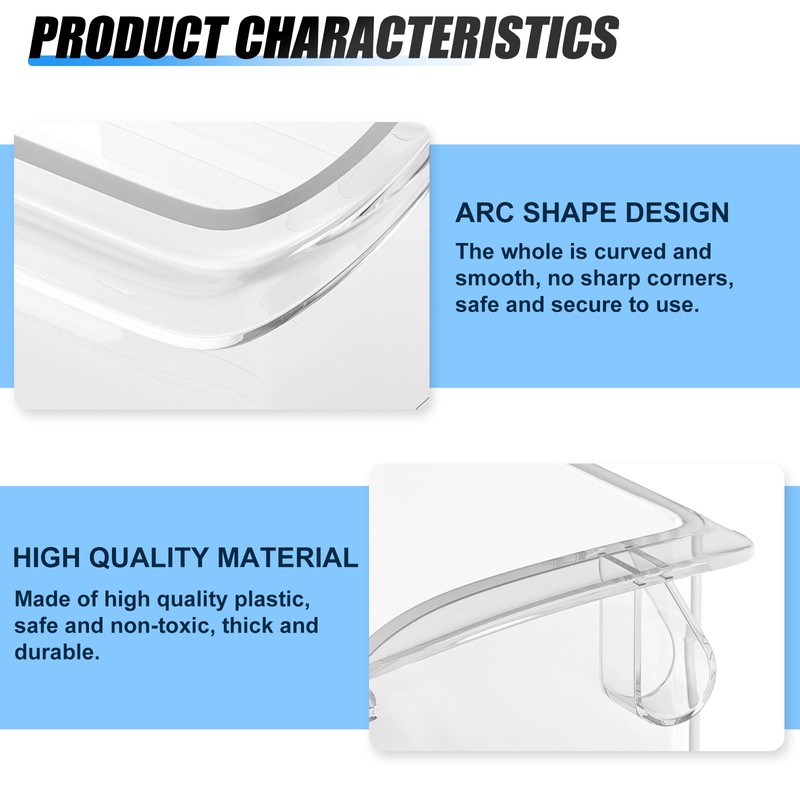 PRODUCT CHARACTERISTICS

ARC SHAPE DESIGN

The whole is curved and smooth, no sharp corners, safe and secure to use.

HIGH QUALITY MATERIAL

Made of high quality plastic, safe and non-toxic, thick and durable.